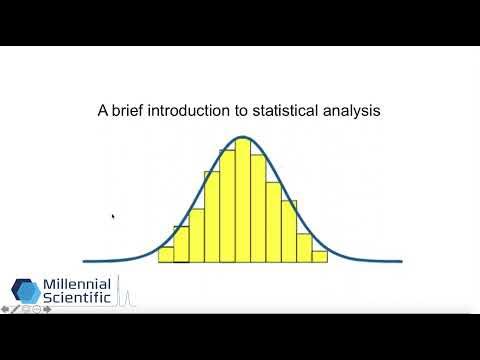 A brief introduction to statistical analysis

Millennial
Scientific